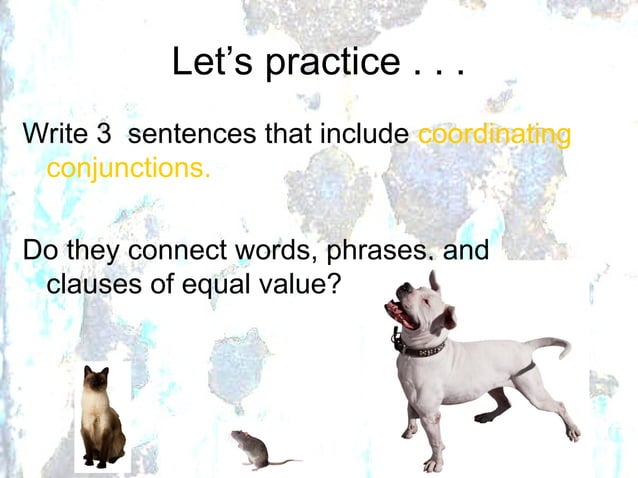 Let's practice . . .

Write 3 sentences that include coordinating conjunctions.

Do they connect words, phrases, and clauses of equal value?